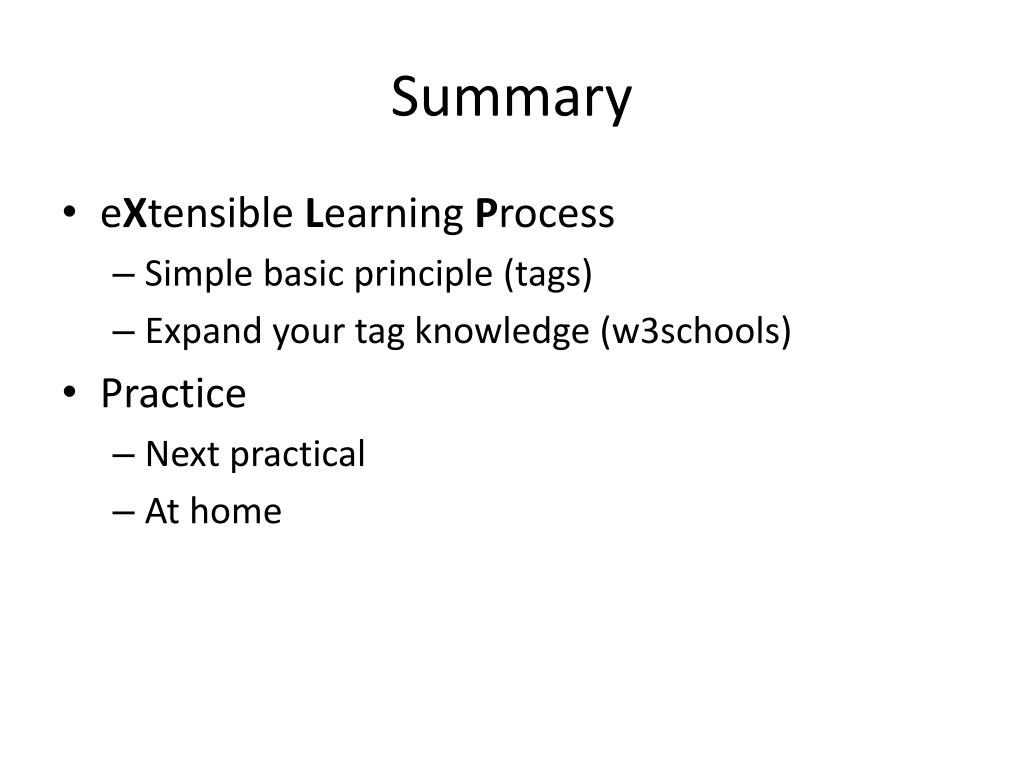 Summary

• eXtensible Learning Process
– Simple basic principle (tags)
– Expand your tag knowledge (w3schools)
• Practice
– Next practical
– At home